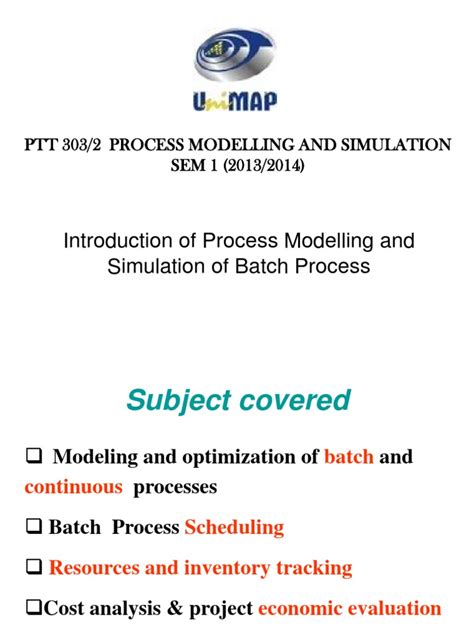 UniMAP

PTT 303/2 PROCESS MODELLING AND SIMULATION
SEM 1 (2013/2014)

Introduction of Process Modelling and Simulation of Batch Process

Subject covered

❑ Modeling and optimization of batch and continuous processes

❑ Batch Process Scheduling

❑ Resources and inventory tracking

❑Cost analysis & project economic evaluation